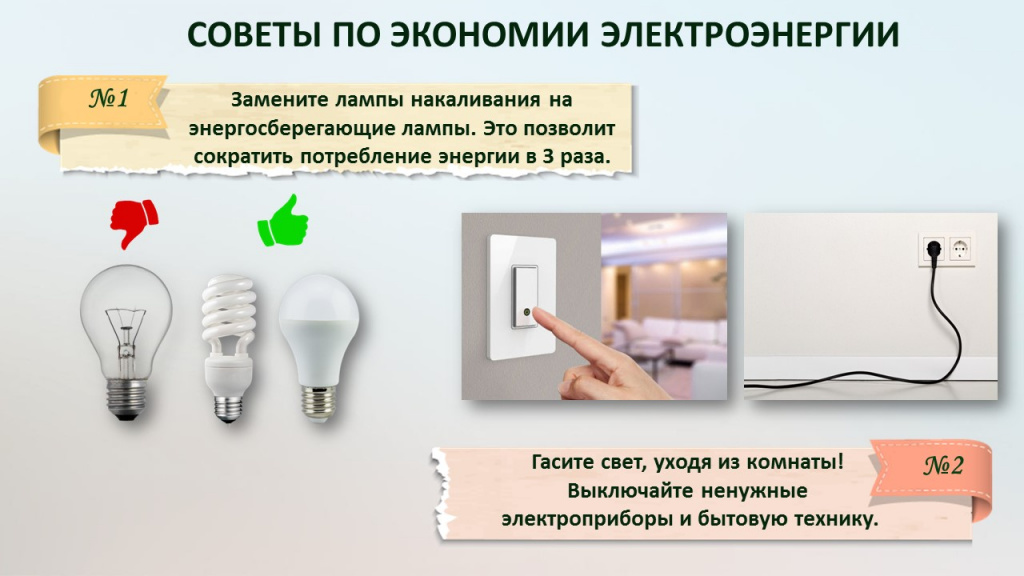 СОВЕТЫ ПО ЭКОНОМИИ ЭЛЕКТРОЭНЕРГИИ

№1

Замените лампы накаливания на энергосберегающие лампы. Это позволит сократить потребление энергии в 3 раза.

Гасите свет, уходя из комнаты! Выключайте ненужные электроприборы и бытовую технику.

№2